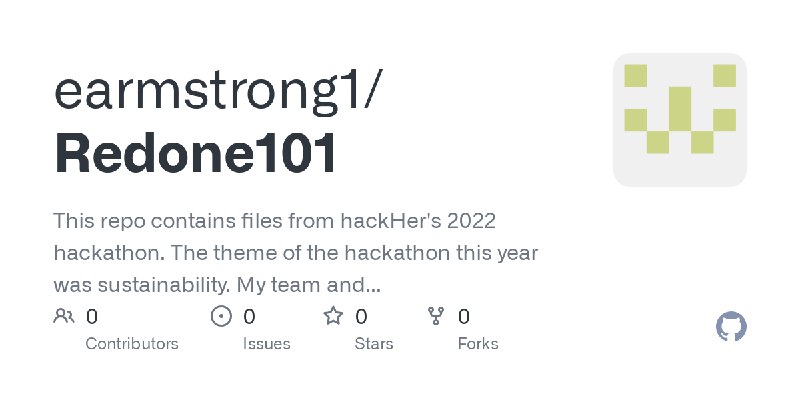 earmstrong1/
Redone101

This repo contains files from hackHer's 2022 hackathon. The theme of the hackathon this year was sustainability. My team and...

0
Contributors

0
Issues

0
Stars

0
Forks